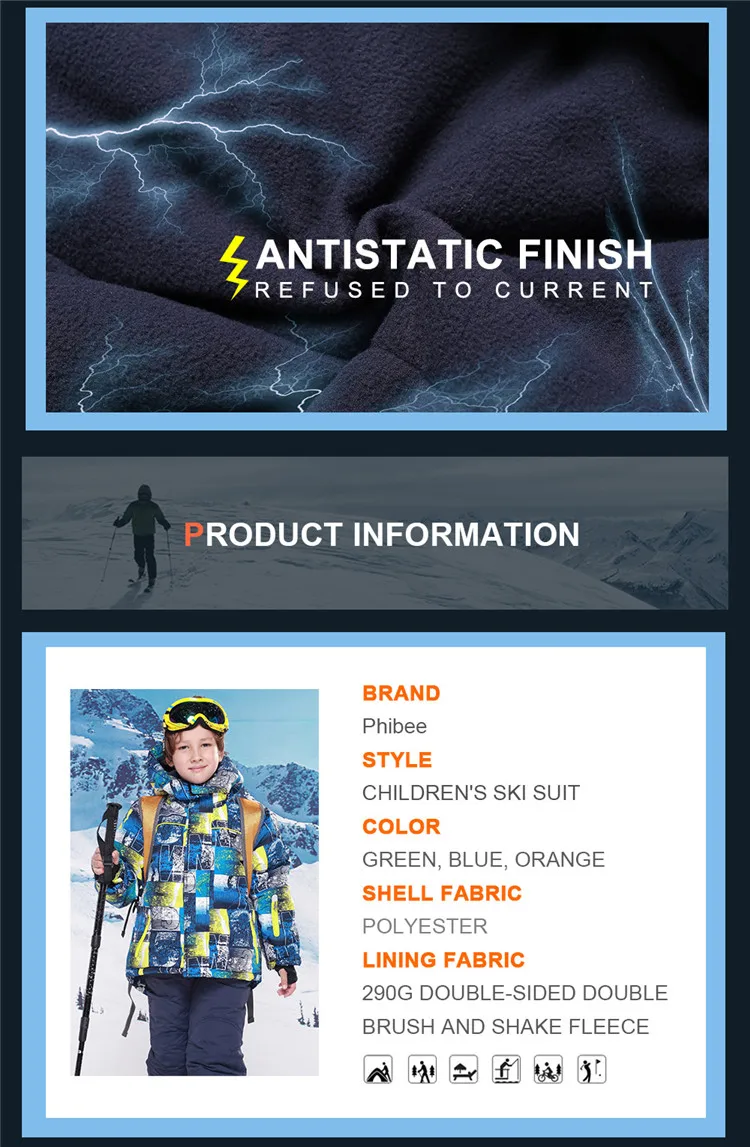 ANTISTATIC FINISH
REFUSED TO CURRENT

PRODUCT INFORMATION

BRAND
Phibee
STYLE
CHILDREN'S SKI SUIT
COLOR
GREEN, BLUE, ORANGE
SHELL FABRIC
POLYESTER
LINING FABRIC
290G DOUBLE-SIDED DOUBLE BRUSH AND SHAKE FLEECE